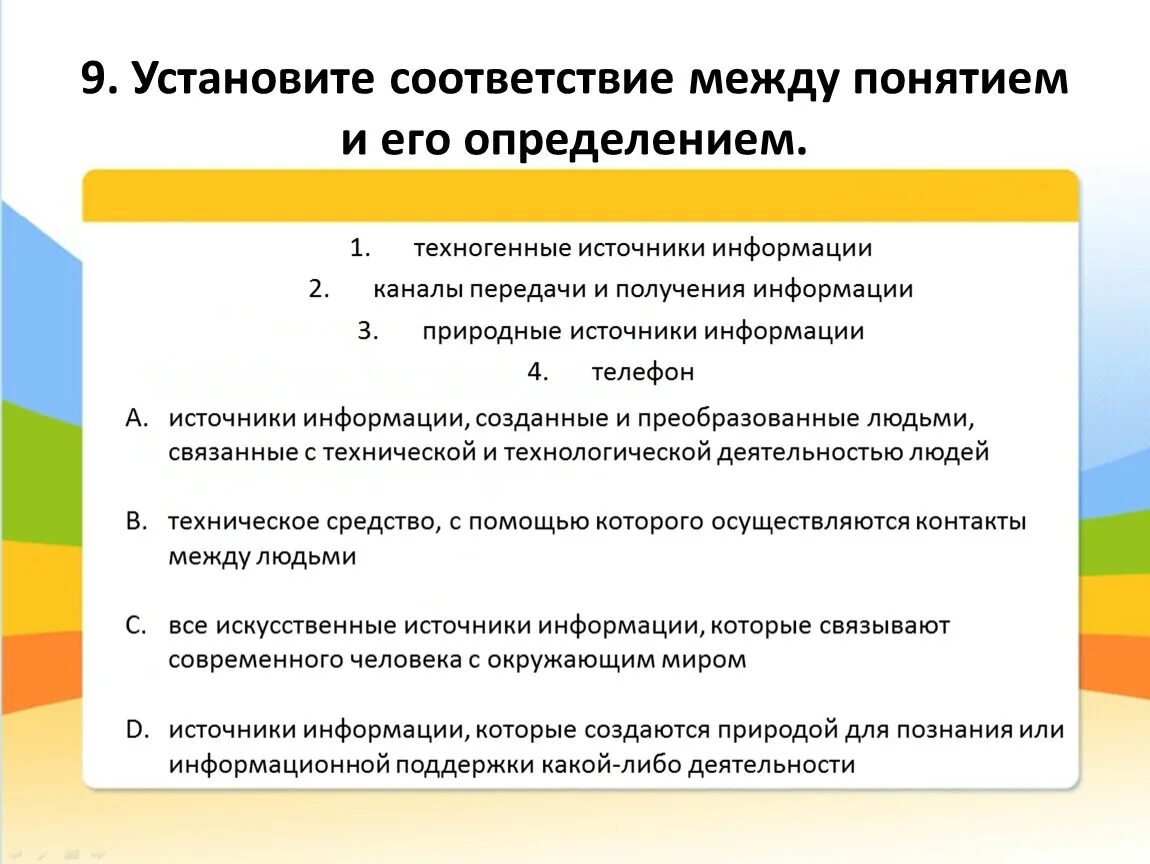 9. Установите соответствие между понятием и его определением.

1. техногенные источники информации
2. каналы передачи и получения информации
3. природные источники информации
4. телефон

A. источники информации, созданные и преобразованные людьми, связанные с технической и технологической деятельностью людей

B. техническое средство, с помощью которого осуществляются контакты между людьми

C. все искусственные источники информации, которые связывают современного человека с окружающим миром

D. источники информации, которые создаются природой для познания или информационной поддержки какой-либо деятельности